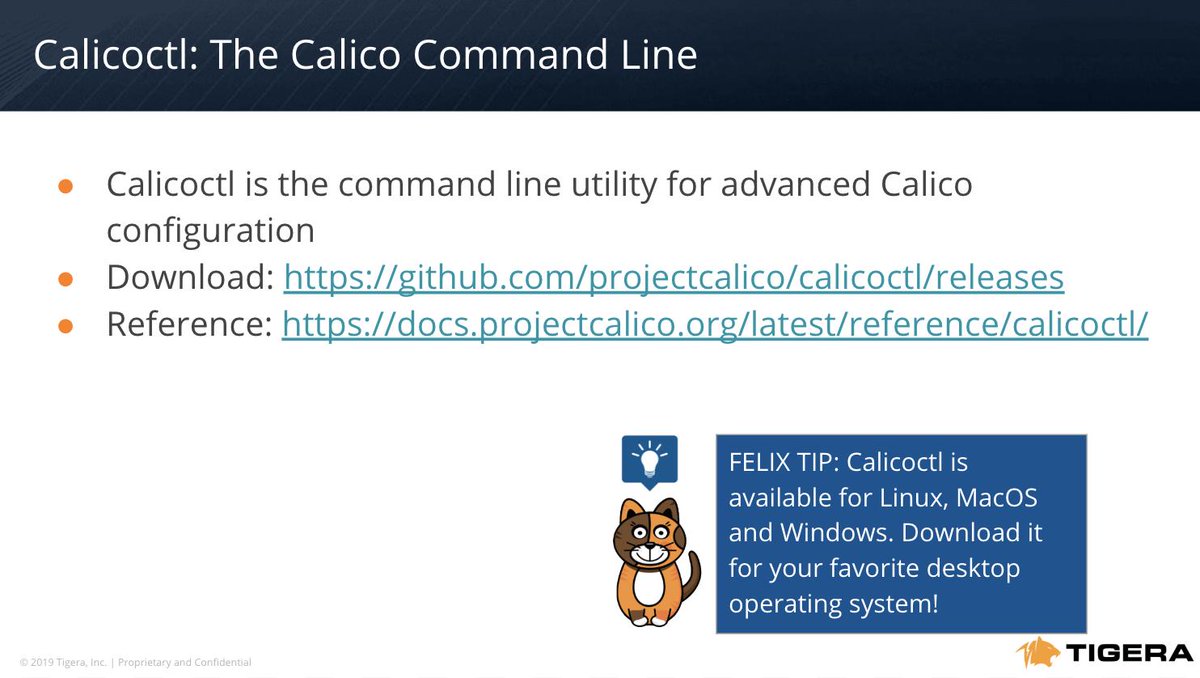 Calicoctl: The Calico Command Line

● Calicoctl is the command line utility for advanced Calico configuration
● Download: https://github.com/projectcalico/calicoctl/releases
● Reference: https://docs.projectcalico.org/latest/reference/calicoctl/

FELIX TIP: Calicoctl is available for Linux, MacOS and Windows. Download it for your favorite desktop operating system!

© 2019 Tigera, Inc. | Proprietary and Confidential

TIGERA